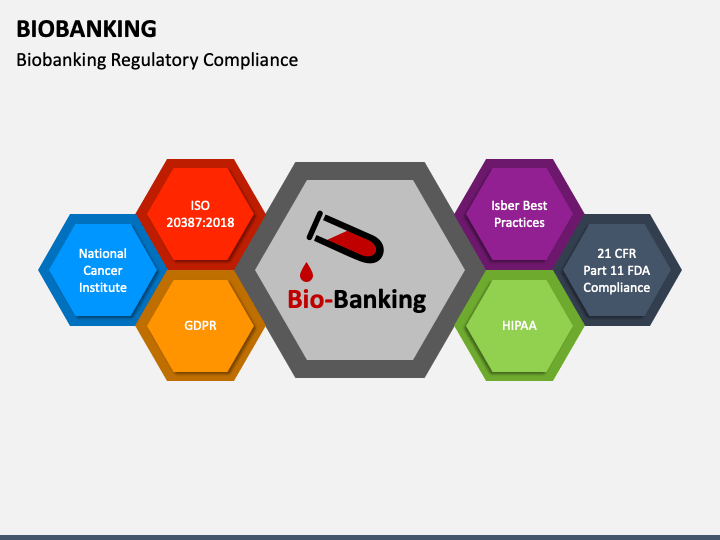 BIOBANKING

Biobanking Regulatory Compliance

National Cancer Institute

ISO 20387:2018

GDPR

Bio-Banking

Isber Best Practices

HIPAA

21 CFR Part 11 FDA Compliance